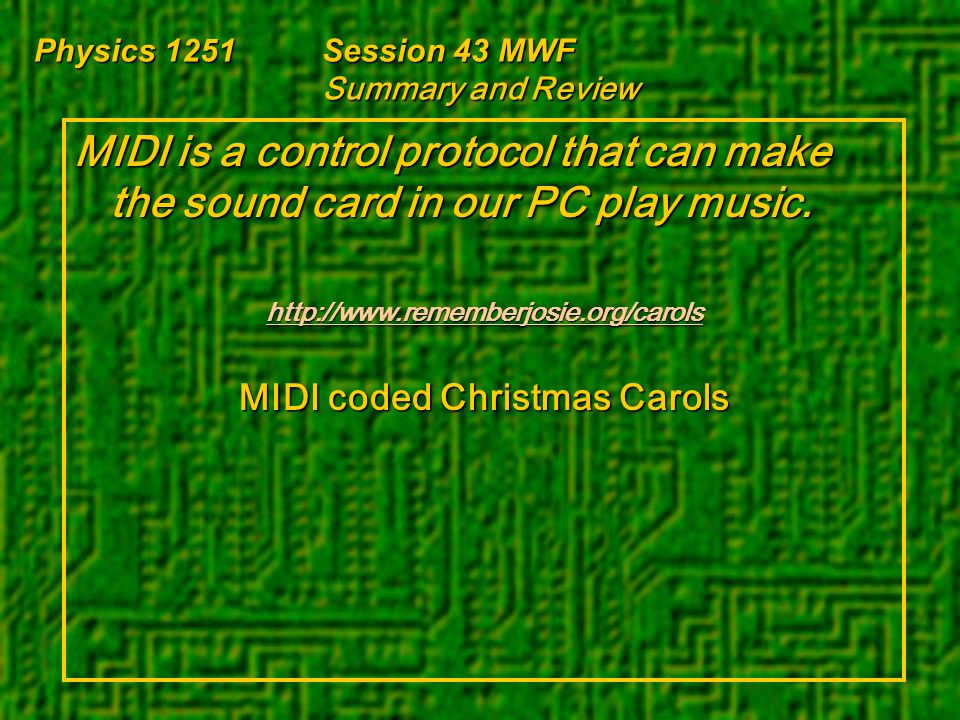 Physics 1251 Session 43 MWF
Summary and Review

MIDI is a control protocol that can make the sound card in our PC play music.

http://www.rememberjosie.org/carols

MIDI coded Christmas Carols